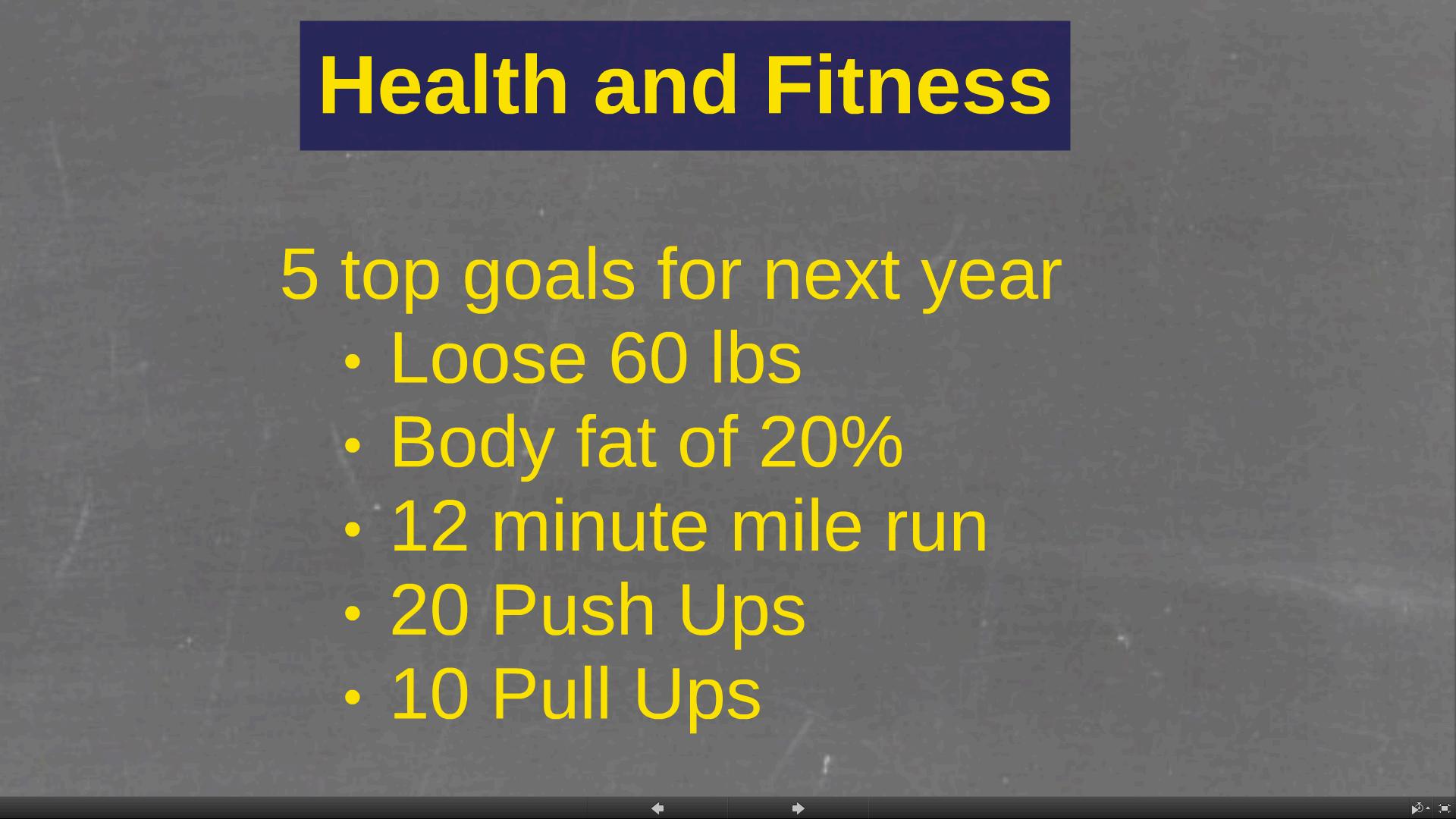 Health and Fitness

5 top goals for next year
• Loose 60 lbs
• Body fat of 20%
• 12 minute mile run
• 20 Push Ups
• 10 Pull Ups